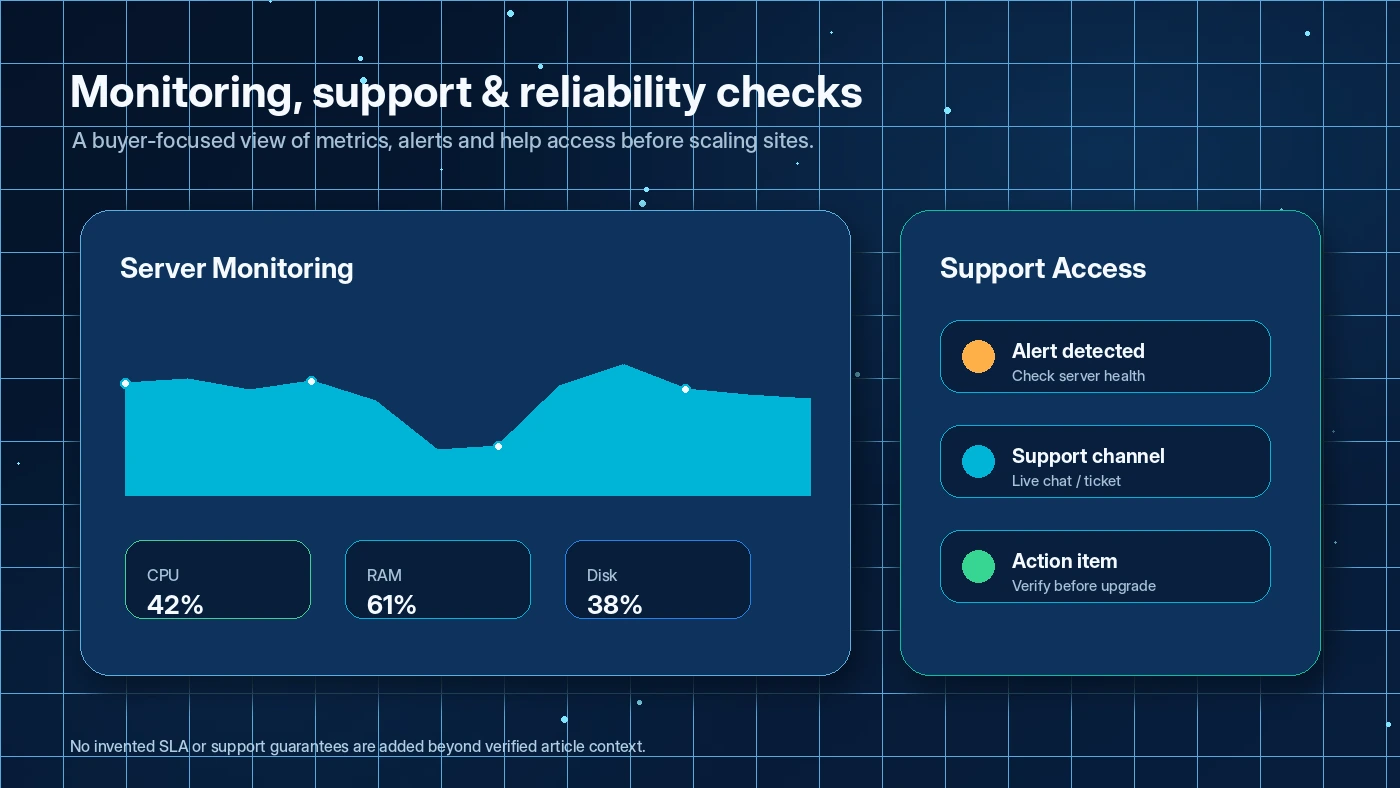 Monitoring, support & reliability checks

A buyer-focused view of metrics, alerts and help access before scaling sites.

Server Monitoring

CPU
42%

RAM
61%

Disk
38%

Support Access

Alert detected
Check server health

Support channel
Live chat / ticket

Action item
Verify before upgrade

No invented SLA or support guarantees are added beyond verified article context.